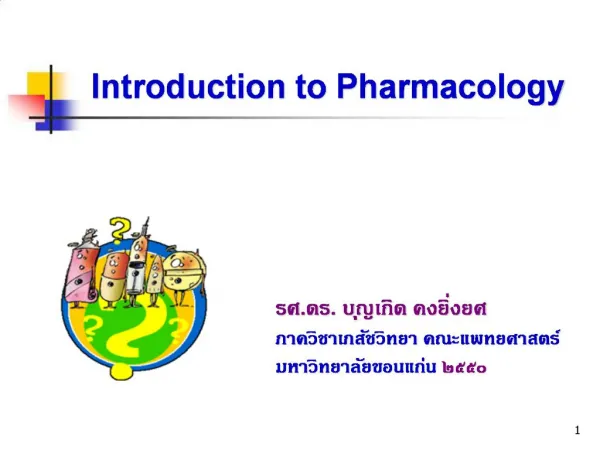 Introduction to Pharmacology

รศ.ดร. บุญเกิด คงยิ่งยศ
ภาควิชาเภสัชวิทยา คณะแพทยศาสตร์
มหาวิทยาลัยขอนแก่น ๒๕๕๐

1